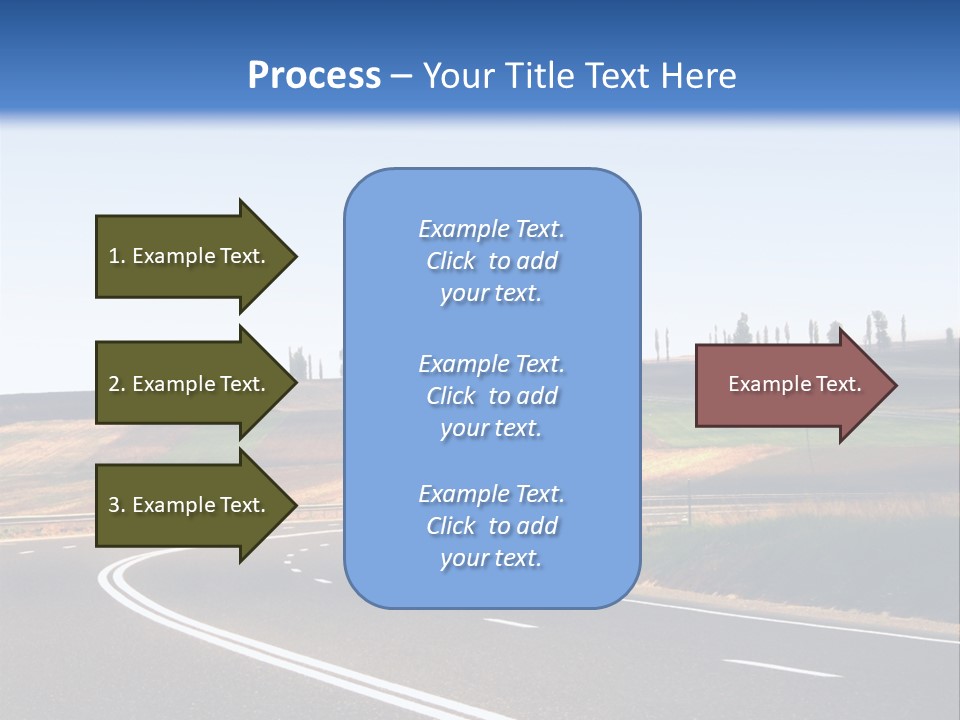 Process – Your Title Text Here

1. Example Text.

2. Example Text.

3. Example Text.

Example Text. Click to add your text.

Example Text. Click to add your text.

Example Text. Click to add your text.

Example Text.